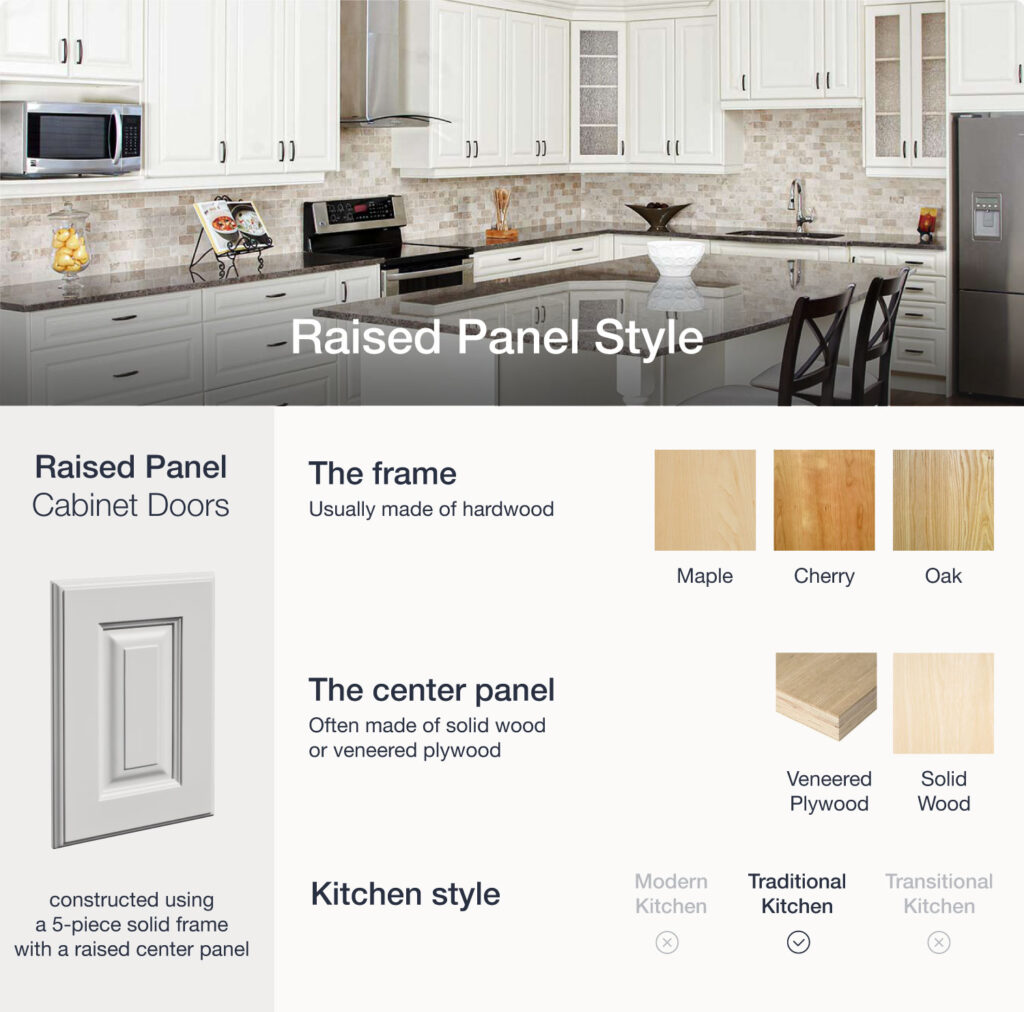 Raised Panel Style

Raised Panel
Cabinet Doors

constructed using a 5-piece solid frame with a raised center panel

The frame
Usually made of hardwood

Maple
Cherry
Oak

The center panel
Often made of solid wood or veneered plywood

Veneered Plywood
Solid Wood

Kitchen style

Modern Kitchen
Traditional Kitchen
Transitional Kitchen